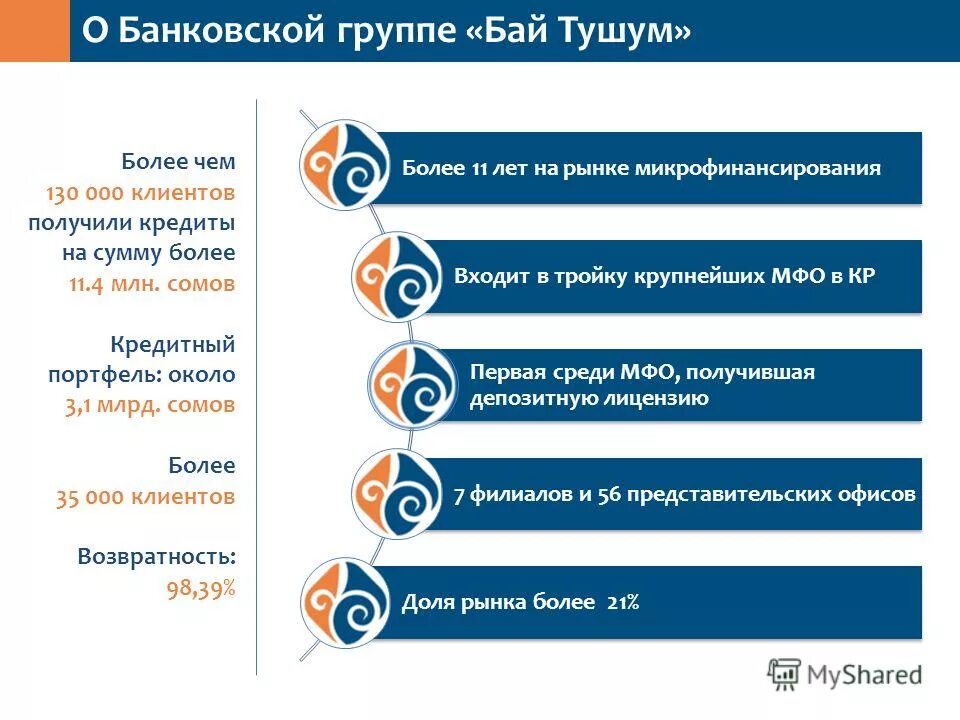 О Банковской группе «Бай Тушум»

Более чем 130 000 клиентов получили кредиты на сумму более 11.4 млн. сомов

Кредитный портфель: около 3,1 млрд. сомов

Более 35 000 клиентов

Возвратность: 98,39%

Более 11 лет на рынке микрофинансирования

Входит в тройку крупнейших МФО в КР

Первая среди МФО, получившая депозитную лицензию

7 филиалов и 56 представительских офисов

Доля рынка более 21%

MyShared